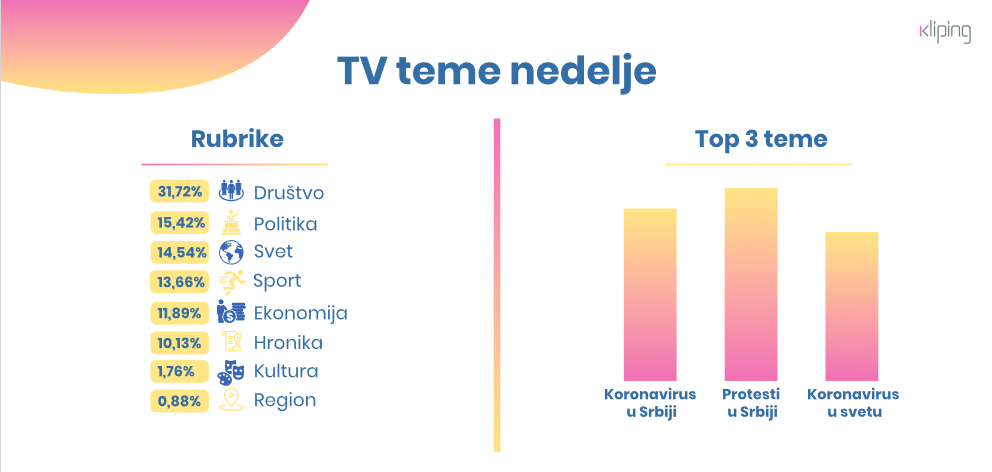 kliping

TV teme nedelje

Rubrike

31,72% Društvo
15,42% Politika
14,54% Svet
13,66% Sport
11,89% Ekonomija
10,13% Hronika
1,76% Kultura
0,88% Region

Top 3 teme

Koronavirus u Srbiji
Protesti u Srbiji
Koronavirus u svetu